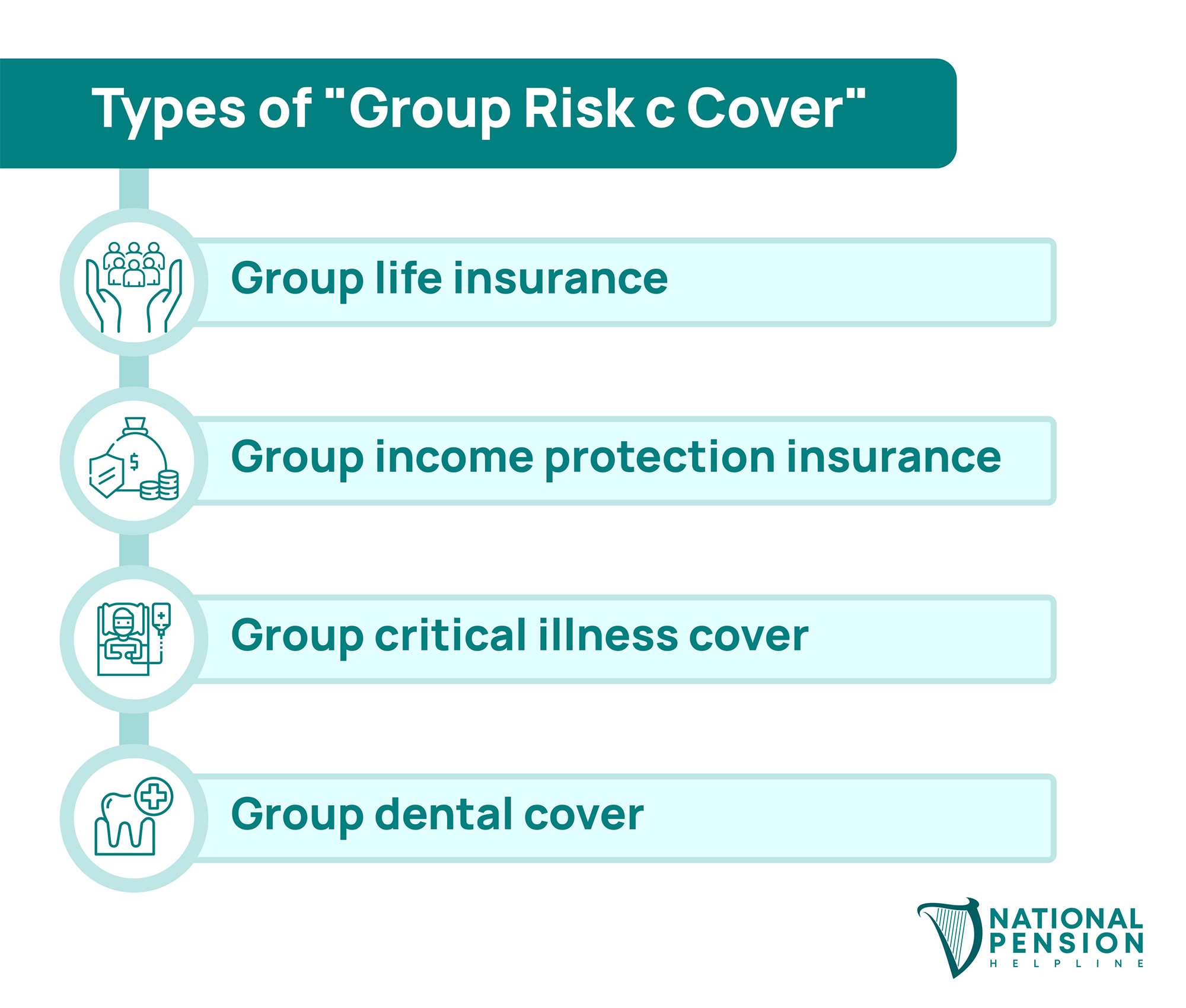 Types of "Group Risk c Cover"

Group life insurance

Group income protection insurance

Group critical illness cover

Group dental cover

NATIONAL PENSION HELPLINE